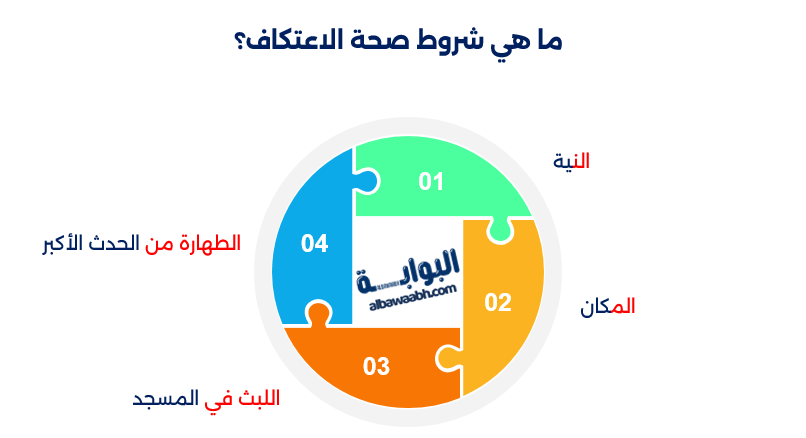 ما هي شروط صحة الاعتكاف؟

01
النية

02
المكان

03
اللبث في المسجد

04
الطهارة من الحدث الأكبر

البوابة
albawaabh.com